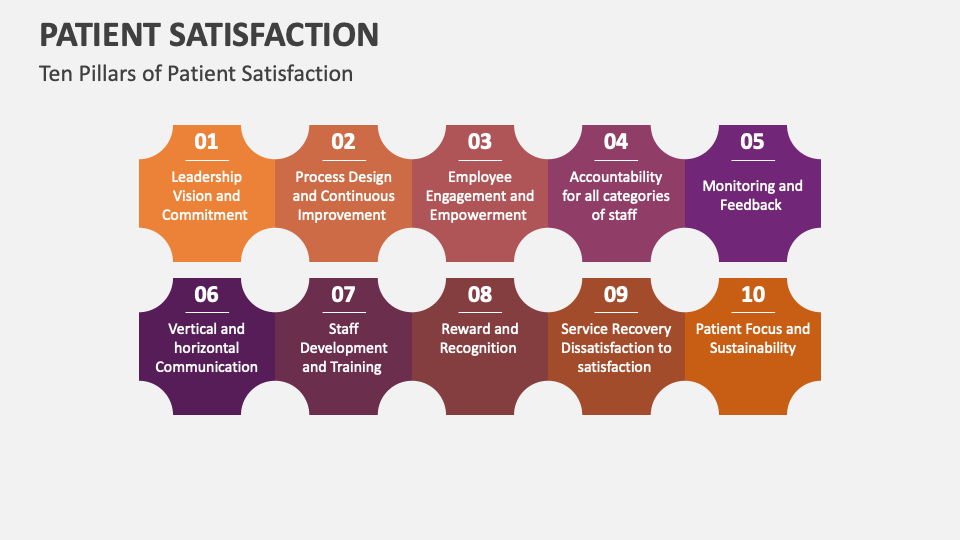 PATIENT SATISFACTION

Ten Pillars of Patient Satisfaction

01
Leadership Vision and Commitment

02
Process Design and Continuous Improvement

03
Employee Engagement and Empowerment

04
Accountability for all categories of staff

05
Monitoring and Feedback

06
Vertical and horizontal Communication

07
Staff Development and Training

08
Reward and Recognition

09
Service Recovery Dissatisfaction to satisfaction

10
Patient Focus and Sustainability